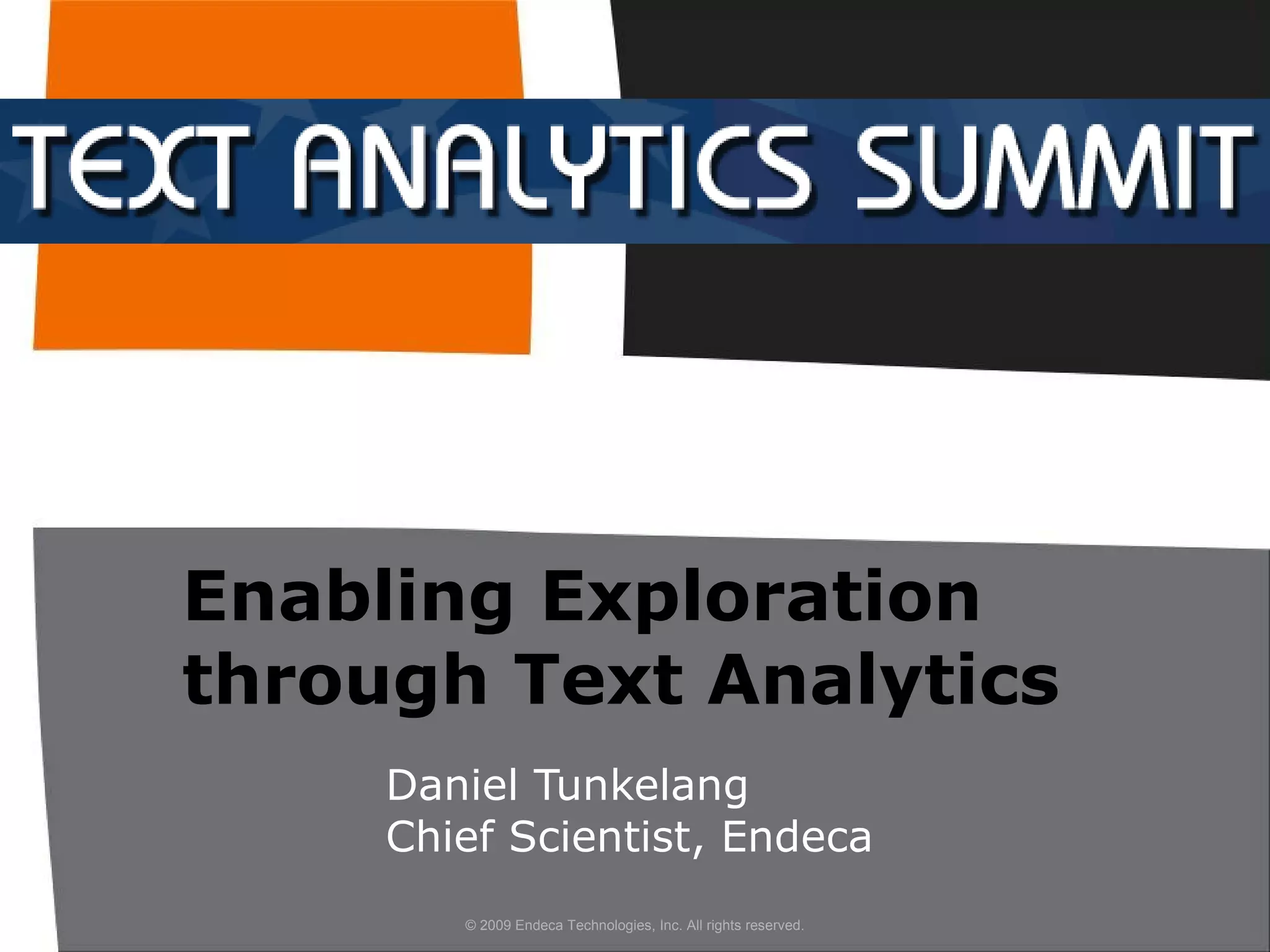 TEXT ANALYTICS SUMMIT

Enabling Exploration through Text Analytics

Daniel Tunkelang
Chief Scientist, Endeca

© 2009 Endeca Technologies, Inc. All rights reserved.